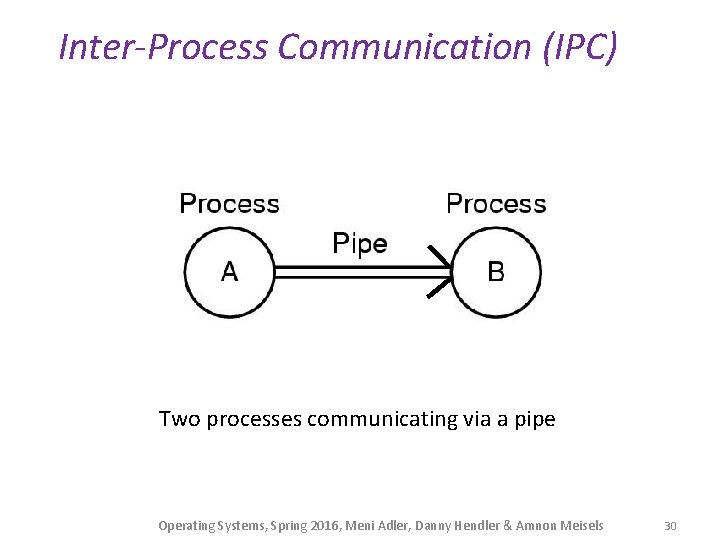 Inter-Process Communication (IPC)

Process

A

Pipe

Process

B

Two processes communicating via a pipe

Operating Systems, Spring 2016, Meni Adler, Danny Hendler & Amnon Meisels

30